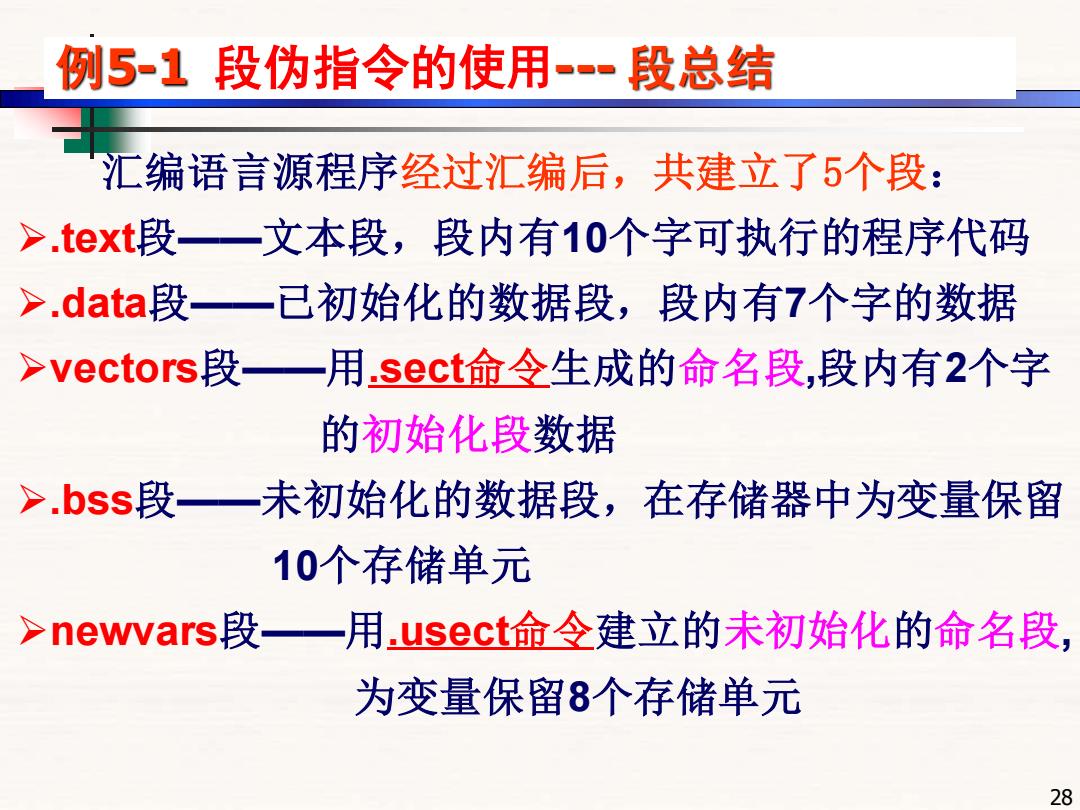 例5-1 段伪指令的使用--- 段总结

汇编语言源程序经过汇编后，共建立了5个段：

➢.text段——文本段，段内有10个字可执行的程序代码

➢.data段——已初始化的数据段，段内有7个字的数据

➢vectors段——用.sect命令生成的命名段,段内有2个字的初始化段数据

➢.bss段——未初始化的数据段，在存储器中为变量保留10个存储单元

➢newvars段——用.usect命令建立的未初始化的命名段,为变量保留8个存储单元

28